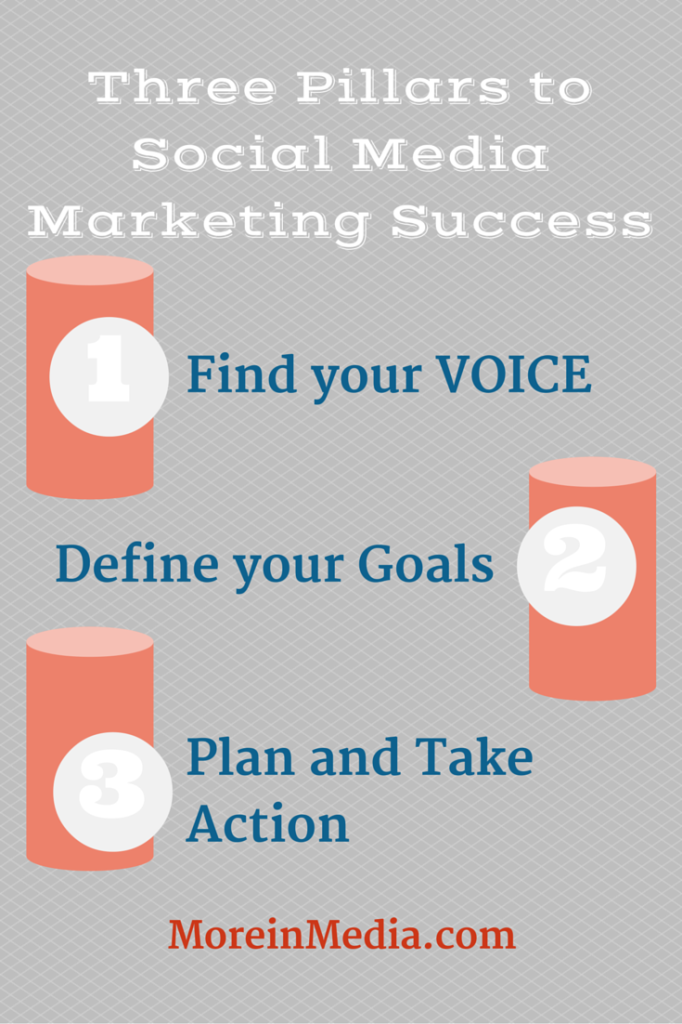 Three Pillars to Social Media Marketing Success

1 Find your VOICE

Define your Goals 2

3 Plan and Take Action

MoreinMedia.com